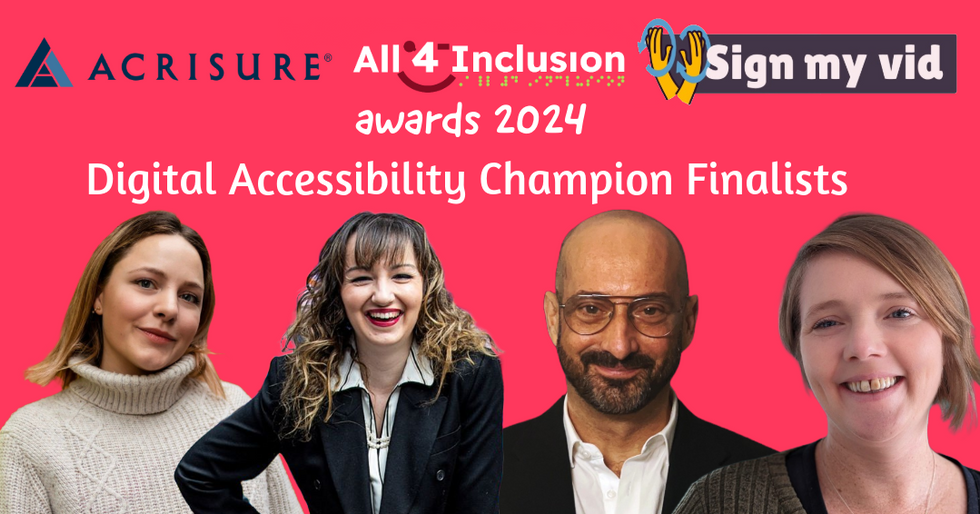 ACRISURE®

All 4 Inclusion

Sign my vid

awards 2024

Digital Accessibility Champion Finalists